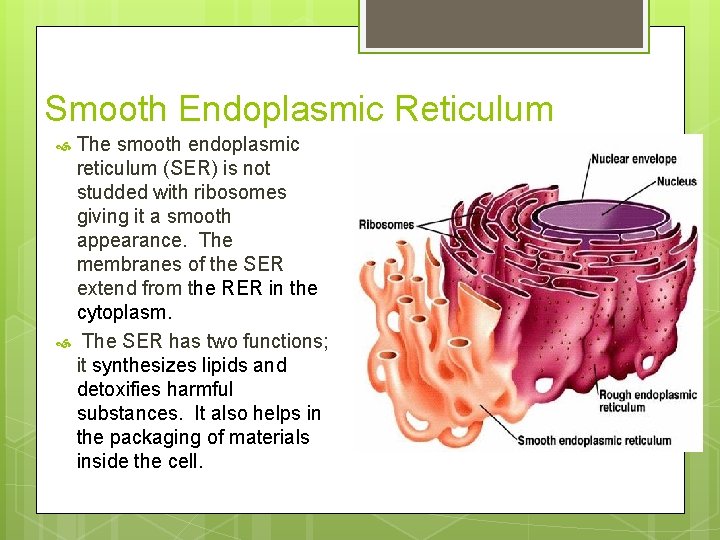 Smooth Endoplasmic Reticulum

The smooth endoplasmic reticulum (SER) is not studded with ribosomes giving it a smooth appearance. The membranes of the SER extend from the RER in the cytoplasm.

The SER has two functions; it synthesizes lipids and detoxifies harmful substances. It also helps in the packaging of materials inside the cell.

Nuclear envelope
Nucleus
Ribosomes
Rough endoplasmic reticulum
Smooth endoplasmic reticulum